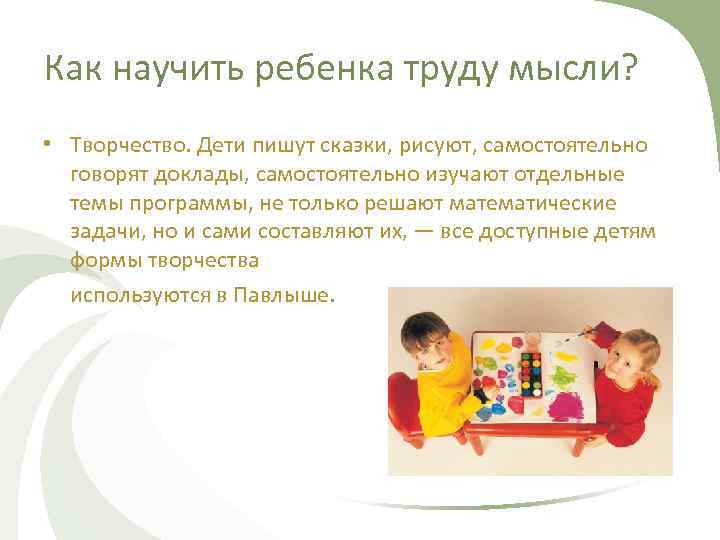 Как научить ребенка труду мысли?

• Творчество. Дети пишут сказки, рисуют, самостоятельно говорят доклады, самостоятельно изучают отдельные темы программы, не только решают математические задачи, но и сами составляют их, — все доступные детям формы творчества

используются в Павлыше.